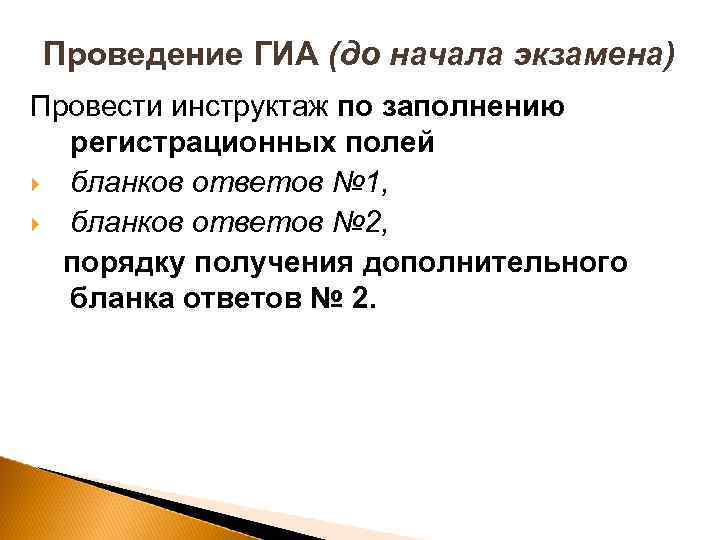 Проведение ГИА (до начала экзамена)

Провести инструктаж по заполнению регистрационных полей

бланков ответов №1,

бланков ответов №2,

порядку получения дополнительного бланка ответов № 2.